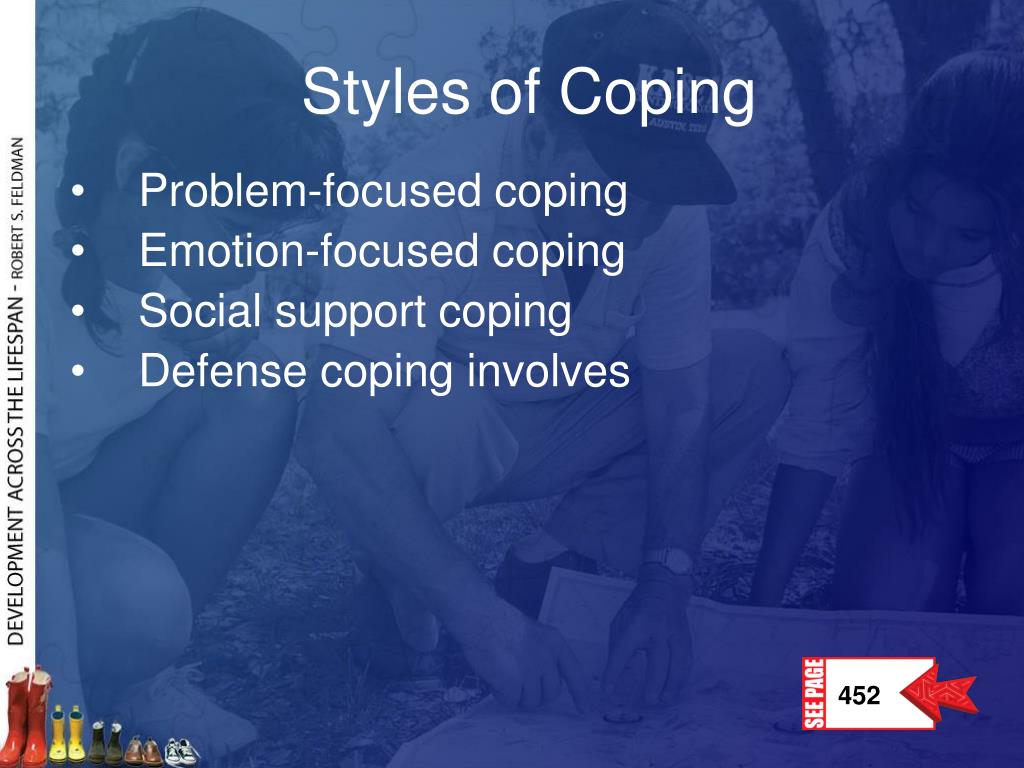 DEVELOPMENT ACROSS THE LIFESPAN - ROBERT S. FELDMAN

Styles of Coping

• Problem-focused coping
• Emotion-focused coping
• Social support coping
• Defense coping involves

SEE PAGE 452